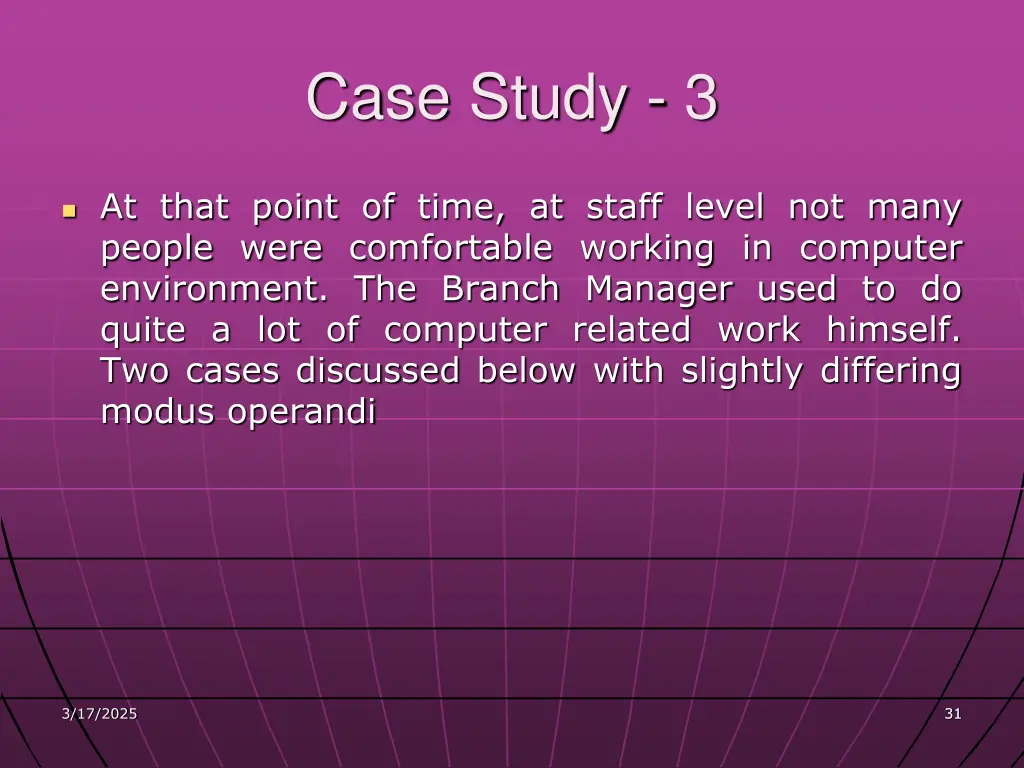 Case Study - 3

At that point of time, at staff level not many people were comfortable working in computer environment. The Branch Manager used to do quite a lot of computer related work himself. Two cases discussed below with slightly differing modus operandi

3/17/2025

31